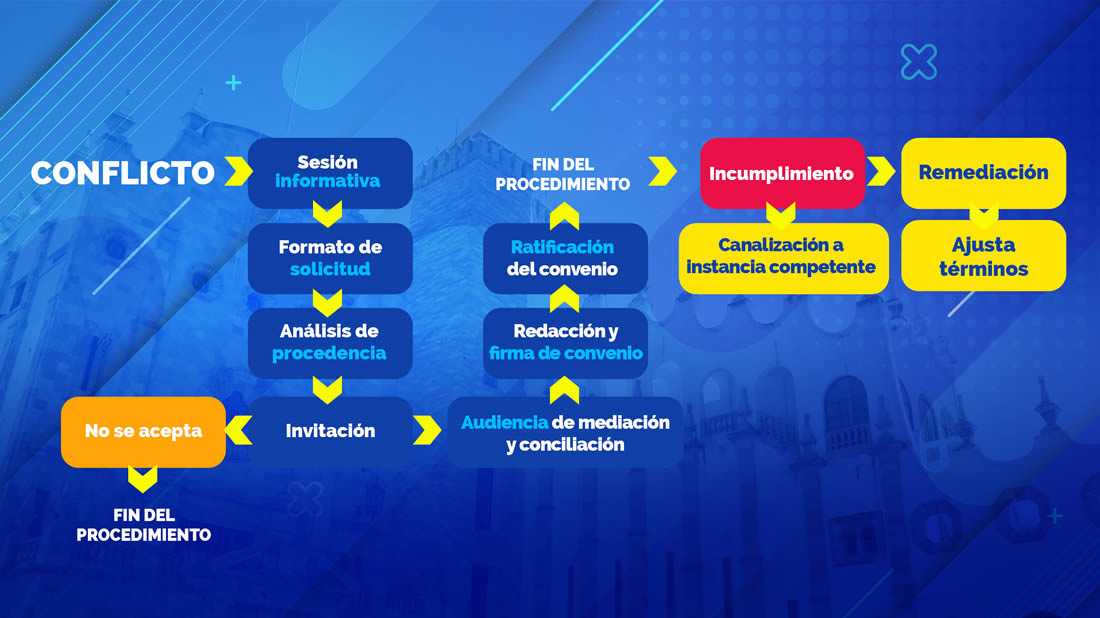 CONFLICTO

Sesión informativa

Formato de solicitud

Análisis de procedencia

Invitación

No se acepta

FIN DEL PROCEDIMIENTO

Audiencia de mediación y conciliación

Redacción y firma de convenio

Ratificación del convenio

FIN DEL PROCEDIMIENTO

Incumplimiento

Canalización a instancia competente

Remediación

Ajusta términos